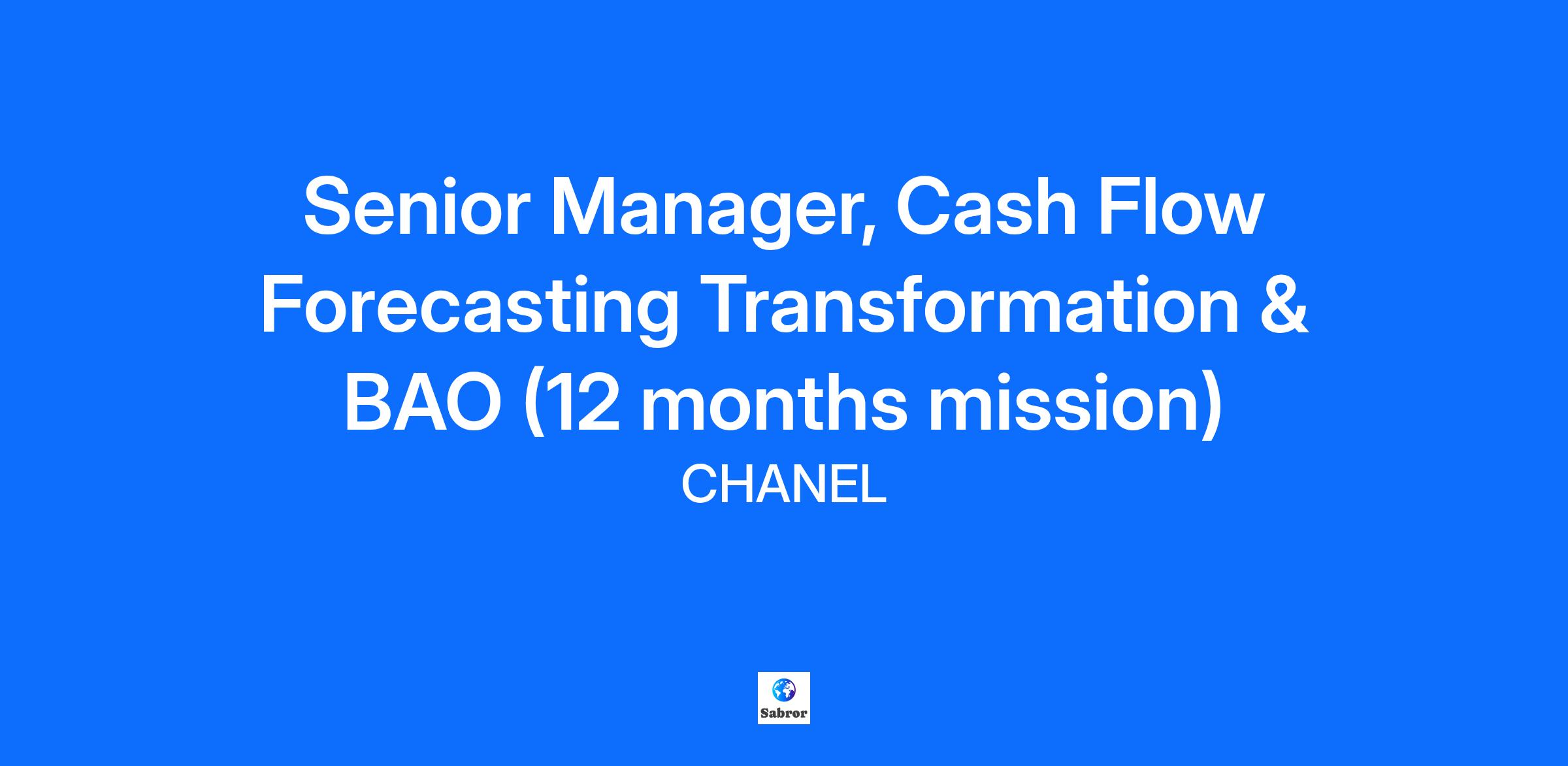 Senior Manager, Cash Flow Forecasting Transformation & BAO (12 months mission)

CHANEL

Sabror